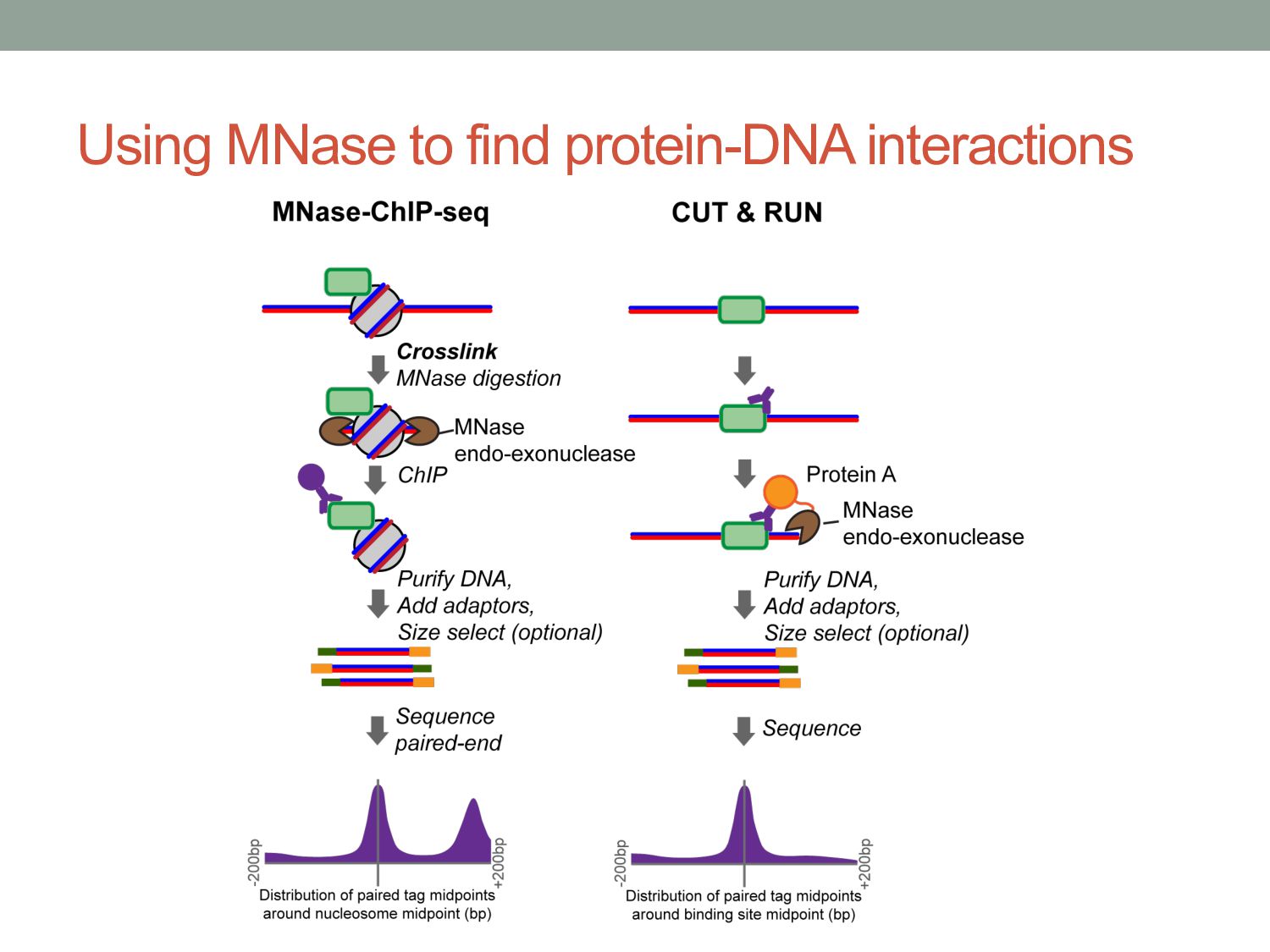 Using MNase to find protein-DNA interactions

MNase-ChIP-seq

Crosslink
MNase digestion

MNase
endo-exonuclease

ChIP

Purify DNA,
Add adaptors,
Size select (optional)

Sequence
paired-end

-200bp
+200bp

Distribution of paired tag midpoints around nucleosome midpoint (bp)

CUT & RUN

Protein A

MNase
endo-exonuclease

Purify DNA,
Add adaptors,
Size select (optional)

Sequence

-200bp
+200bp

Distribution of paired tag midpoints around binding site midpoint (bp)